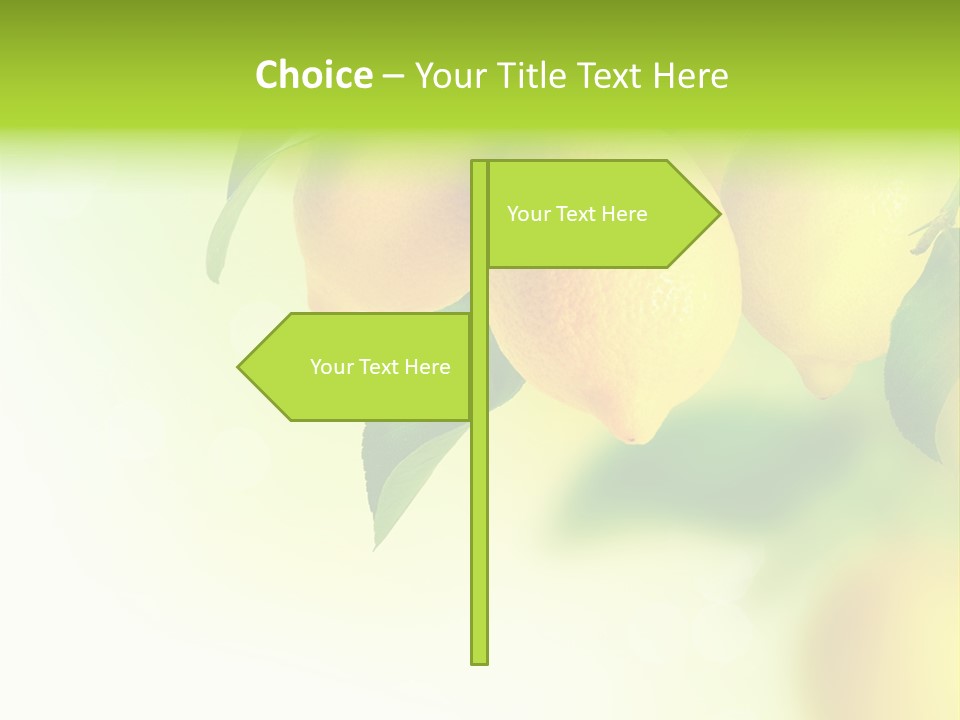 Choice – Your Title Text Here

Your Text Here

Your Text Here